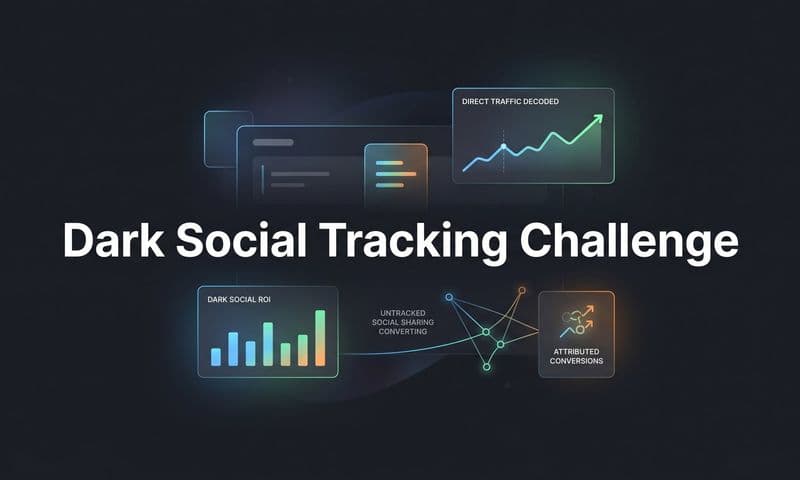 DIRECT TRAFFIC DECODED

Dark Social Tracking Challenge

DARK SOCIAL ROI

UNTRACKED SOCIAL SHARING CONVERTING

ATTRIBUTED CONVERSIONS